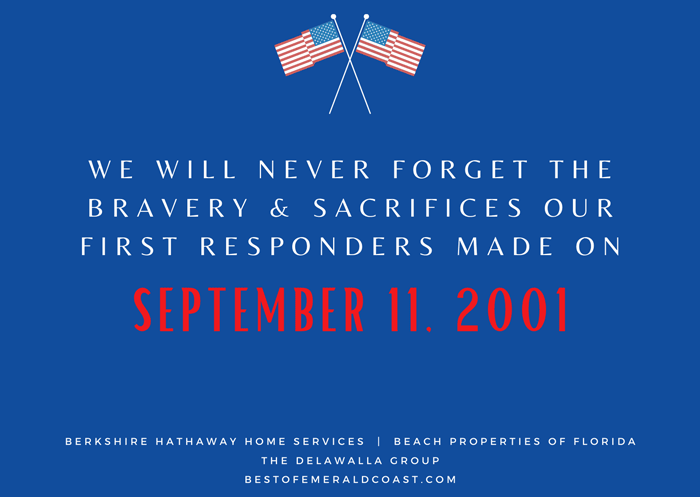 WE WILL NEVER FORGET THE BRAVERY & SACRIFICES OUR FIRST RESPONDERS MADE ON

SEPTEMBER 11, 2001

BERKSHIRE HATHAWAY HOME SERVICES | BEACH PROPERTIES OF FLORIDA
THE DELAWALLA GROUP
BESTOFEMERALDCOAST.COM